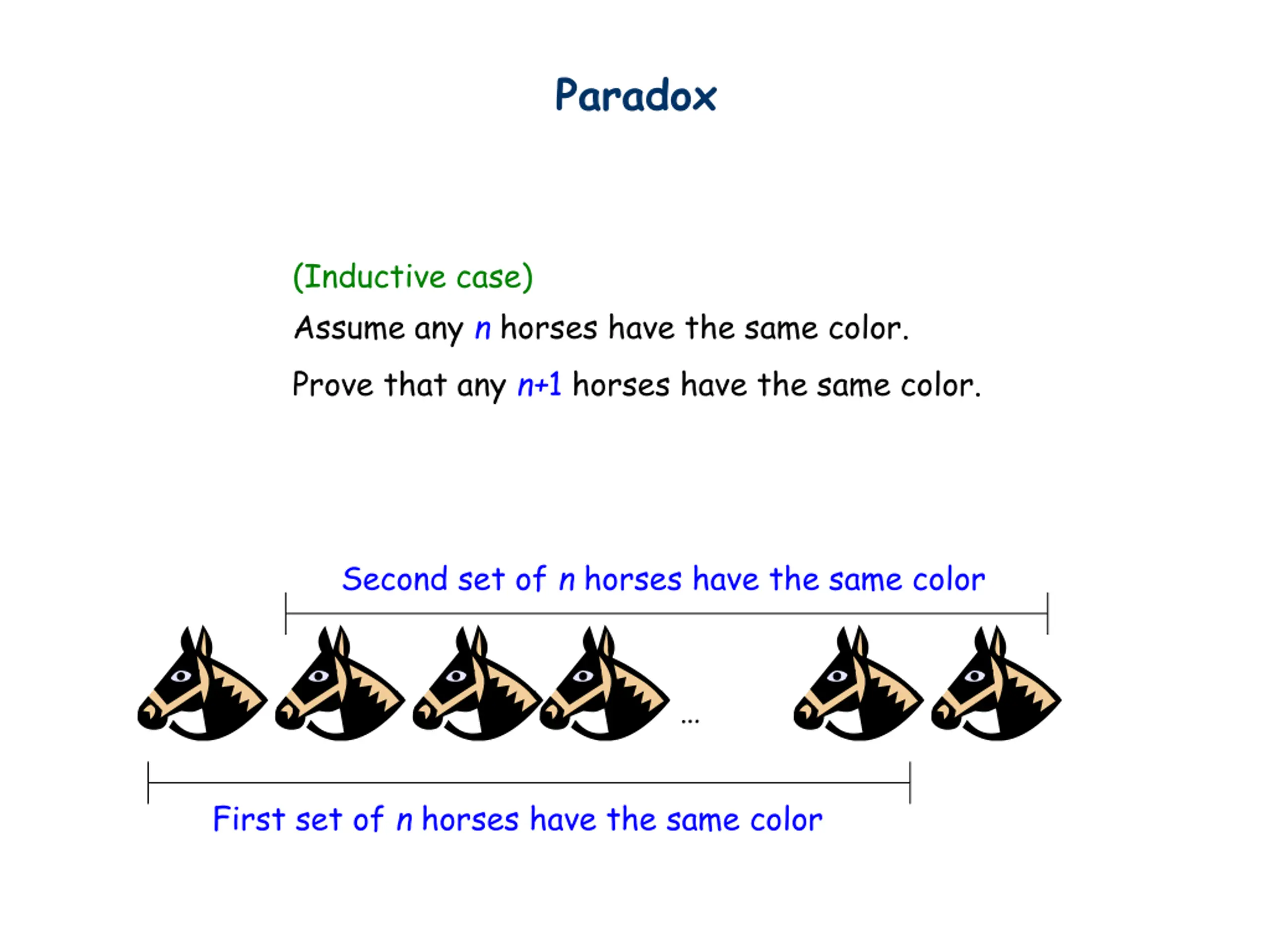 Paradox

(Inductive case)

Assume any $n$ horses have the same color.

Prove that any $n+1$ horses have the same color.

Second set of $n$ horses have the same color

...

First set of $n$ horses have the same color